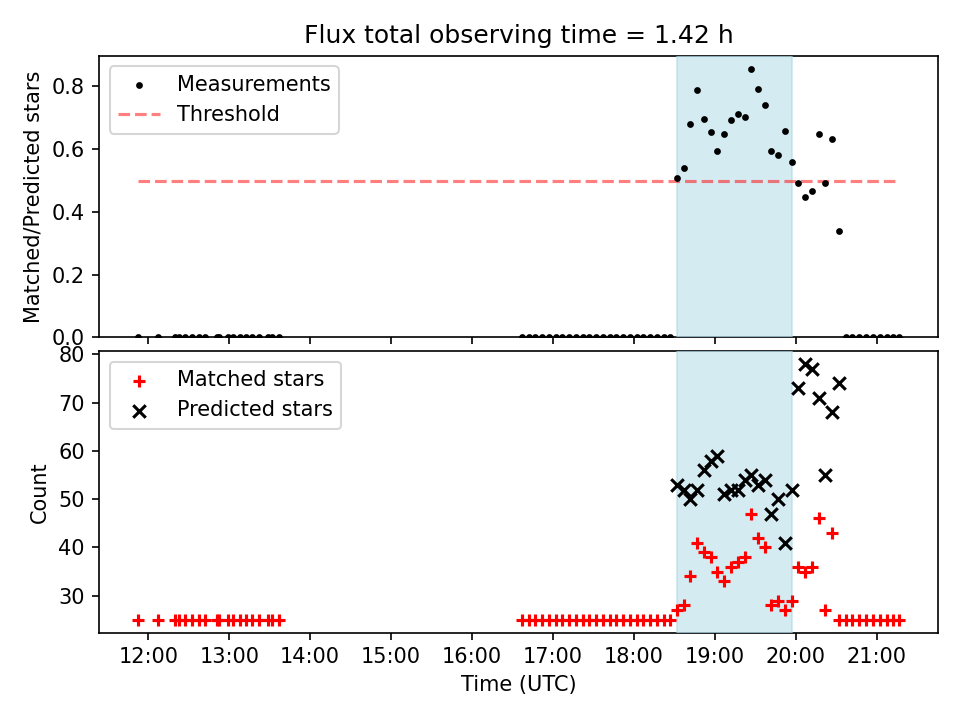 Flux total observing time = 1.42 h

Measurements
Threshold

Matched/Predicted stars

0.8
0.6
0.4
0.2
0.0

Matched stars
Predicted stars

Count

80
70
60
50
40
30

12:00
13:00
14:00
15:00
16:00
17:00
18:00
19:00
20:00
21:00

Time (UTC)